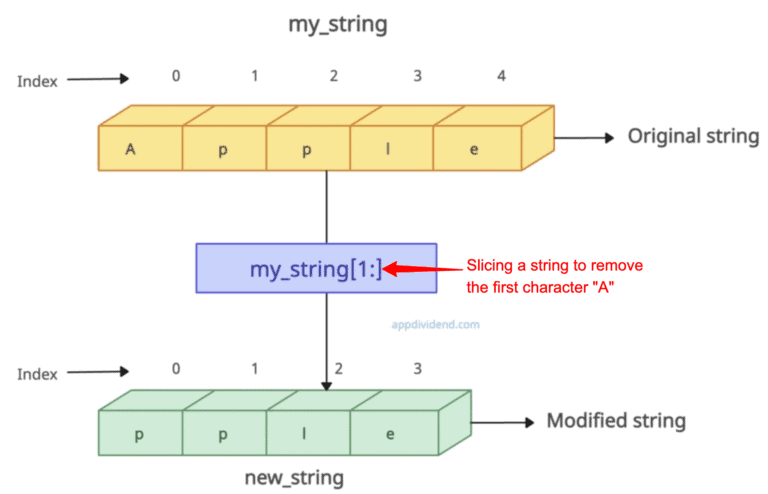 my_string

Index 0 1 2 3 4

A p p l e

Original string

my_string[1:]

Slicing a string to remove the first character "A"

appdividend.com

Index 0 1 2 3

p p l e

Modified string

new_string